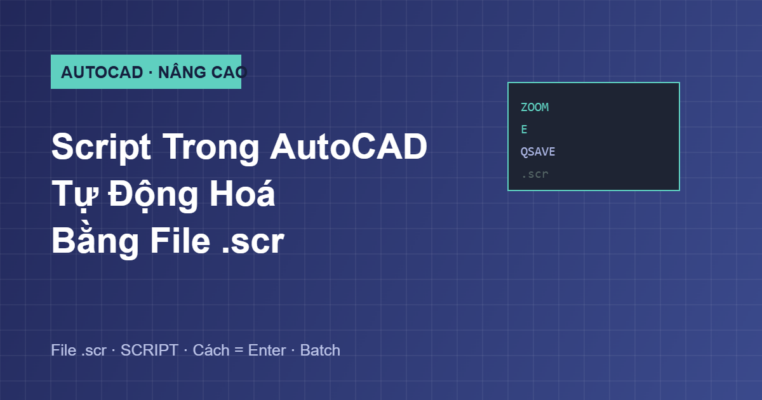 AUTOCAD · NÂNG CAO

Script Trong AutoCAD
Tự Động Hoá
Bằng File .scr

ZOOM
E
QSAVE
.scr

File .scr · SCRIPT · Cách = Enter · Batch